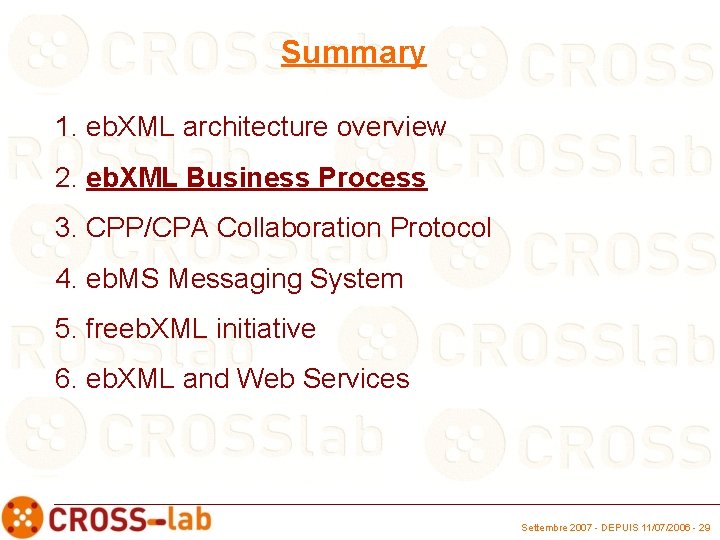 Summary

1. ebXML architecture overview

2. ebXML Business Process

3. CPP/CPA Collaboration Protocol

4. ebMS Messaging System

5. freebXML initiative

6. ebXML and Web Services

CROSS-lab

Settembre 2007 - DEPUIS 11/07/2006 - 29

CROSSlab